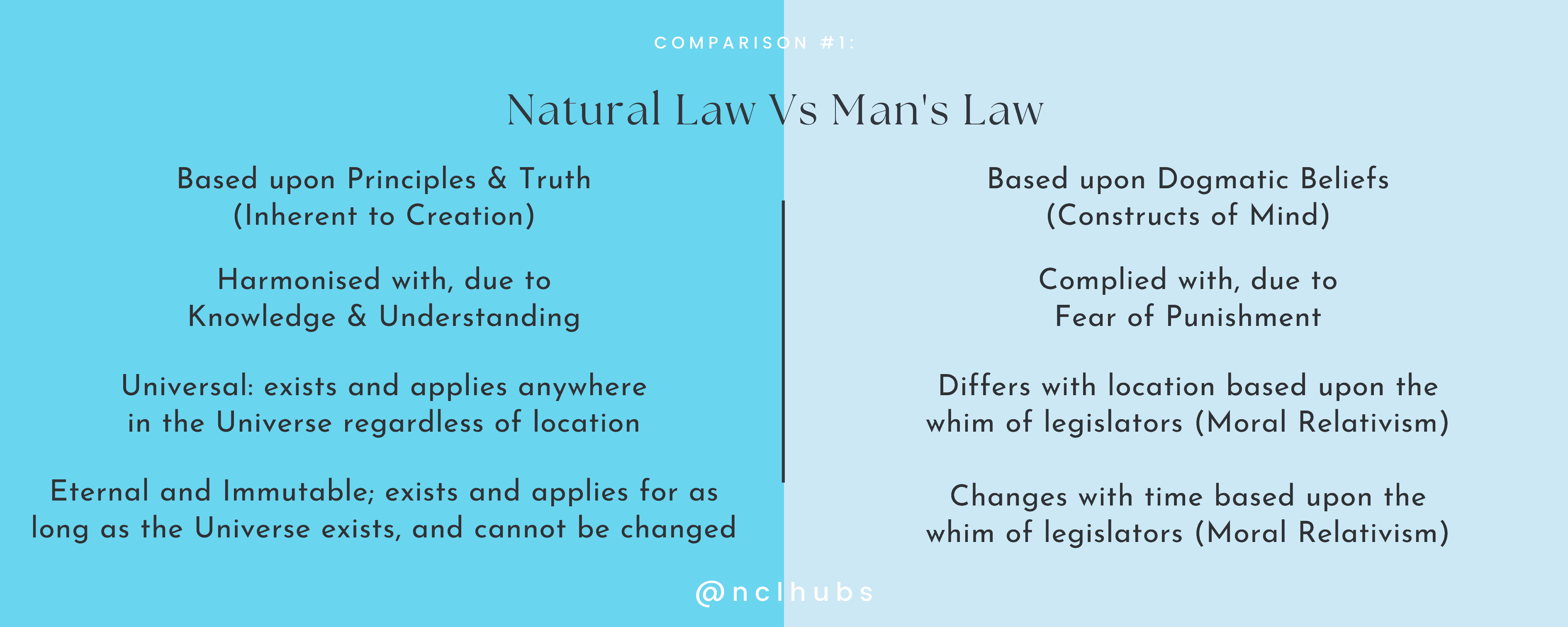 COMPARISON #1:

Natural Law Vs Man's Law

Based upon Principles & Truth (Inherent to Creation)

Harmonised with, due to Knowledge & Understanding

Universal: exists and applies anywhere in the Universe regardless of location

Eternal and Immutable; exists and applies for as long as the Universe exists, and cannot be changed

Based upon Dogmatic Beliefs (Constructs of Mind)

Complied with, due to Fear of Punishment

Differs with location based upon the whim of legislators (Moral Relativism)

Changes with time based upon the whim of legislators (Moral Relativism)

@nclhubs